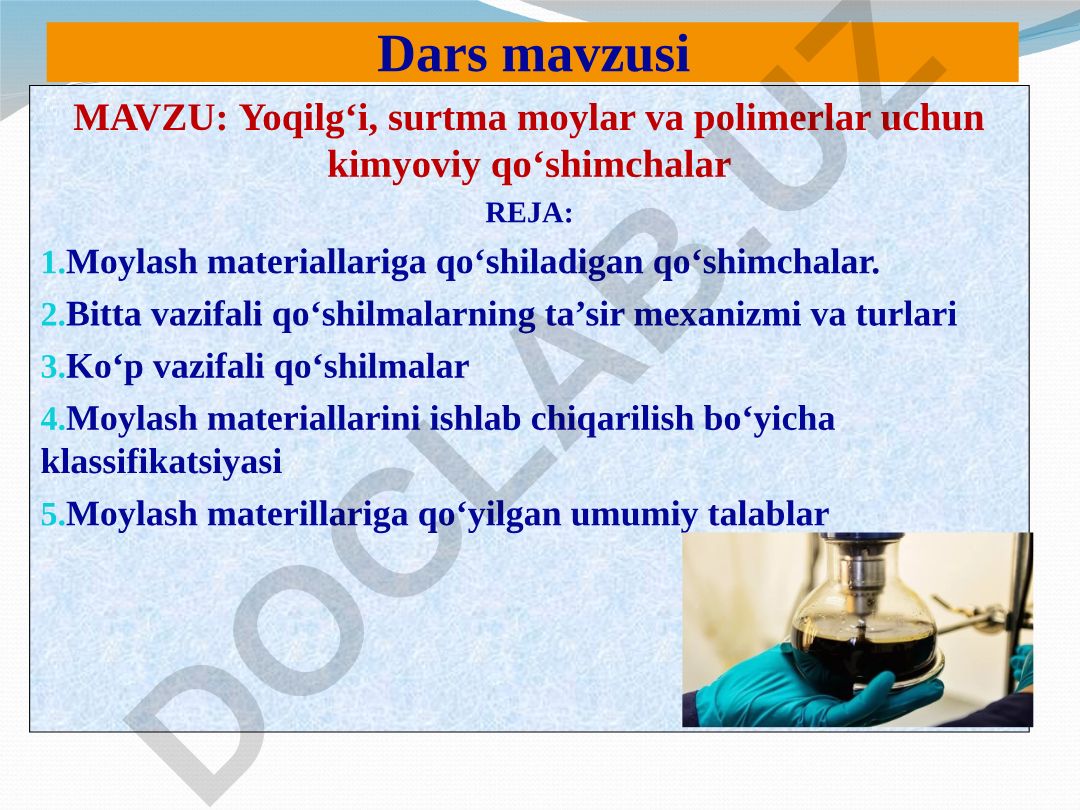 Dars mavzusi

MAVZU: Yoqilg‘i, surtma moylar va polimerlar uchun kimyoviy qo‘shimchalar

REJA:

1.Moylash materiallariga qo‘shiladigan qo‘shimchalar.

2.Bitta vazifali qo‘shilmalarning ta’sir mexanizmi va turlari

3.Ko‘p vazifali qo‘shilmalar

4.Moylash materiallarini ishlab chiqarilish bo‘yicha klassifikatsiyasi

5.Moylash materillariga qo‘yilgan umumiy talablar

DOCLAB.UZ